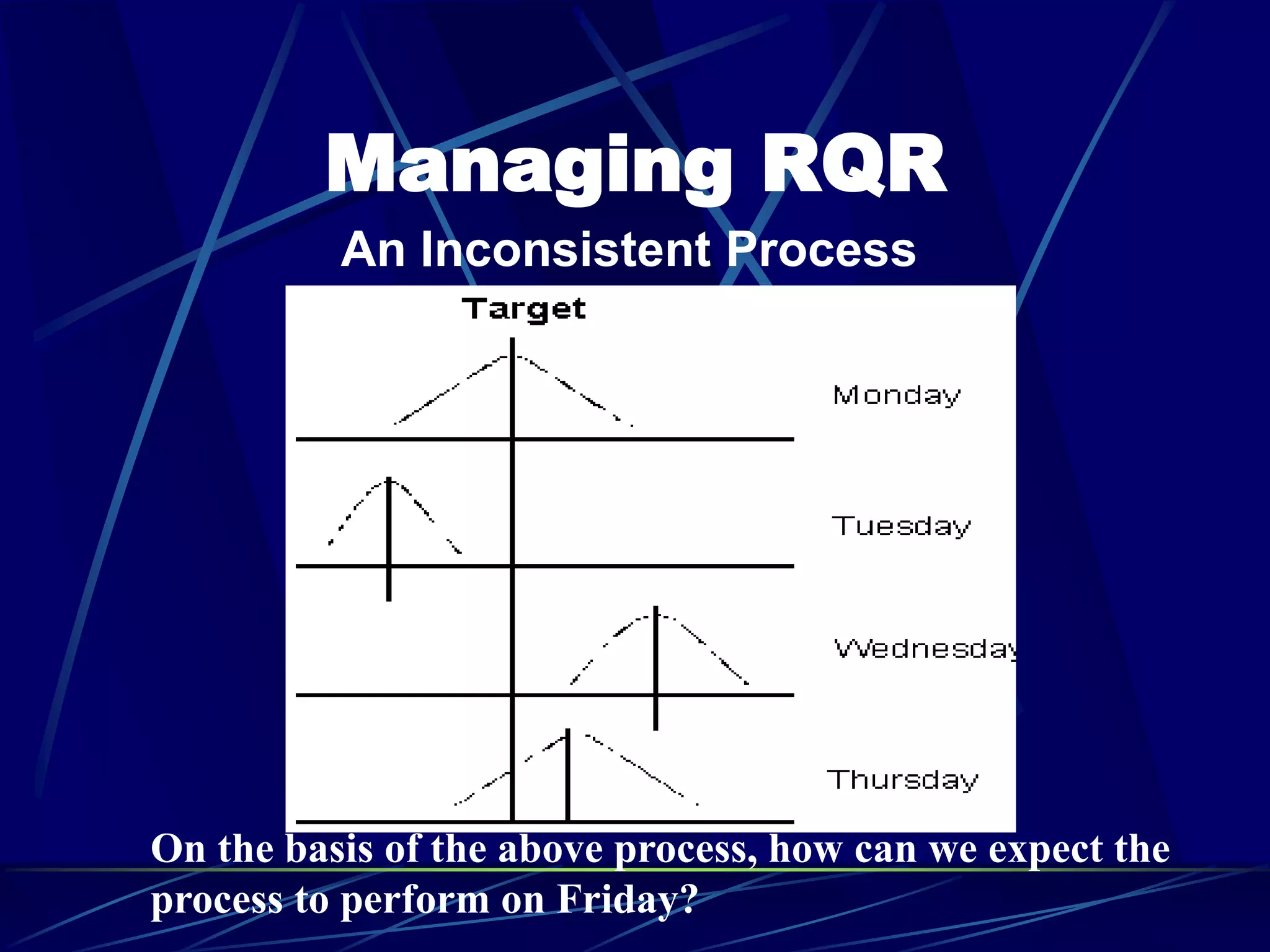 Managing RQR

An Inconsistent Process

Target

Monday

Tuesday

Wednesday

Thursday

On the basis of the above process, how can we expect the process to perform on Friday?